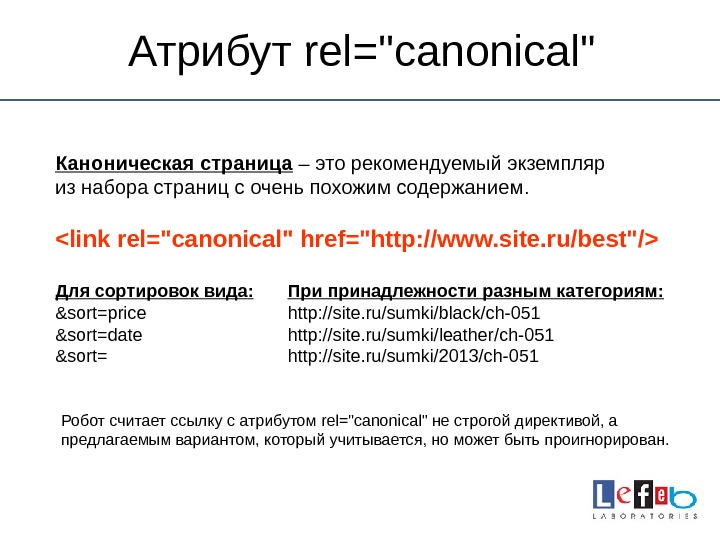 Атрибут rel="canonical"

Каноническая страница – это рекомендуемый экземпляр из набора страниц с очень похожим содержанием.

<link rel="canonical" href="http://www.site.ru/best"/>

Для сортировок вида:
&sort=price
&sort=date
&sort=

При принадлежности разным категориям:
http://site.ru/sumki/black/ch-051
http://site.ru/sumki/leather/ch-051
http://site.ru/sumki/2013/ch-051

Робот считает ссылку с атрибутом rel="canonical" не строгой директивой, а предлагаемым вариантом, который учитывается, но может быть проигнорирован.

Lefeb
LABORATORIES